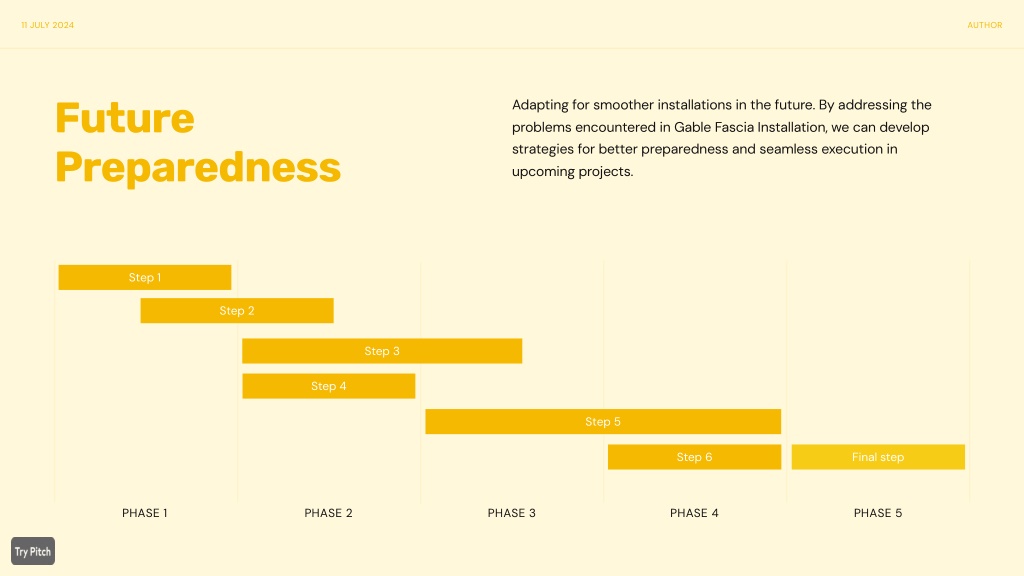 11 JULY 2024

AUTHOR

Future Preparedness

Adapting for smoother installations in the future. By addressing the problems encountered in Gable Fascia Installation, we can develop strategies for better preparedness and seamless execution in upcoming projects.

Step 1

Step 2

Step 3

Step 4

Step 5

Step 6

Final step

PHASE 1

PHASE 2

PHASE 3

PHASE 4

PHASE 5

Try Pitch